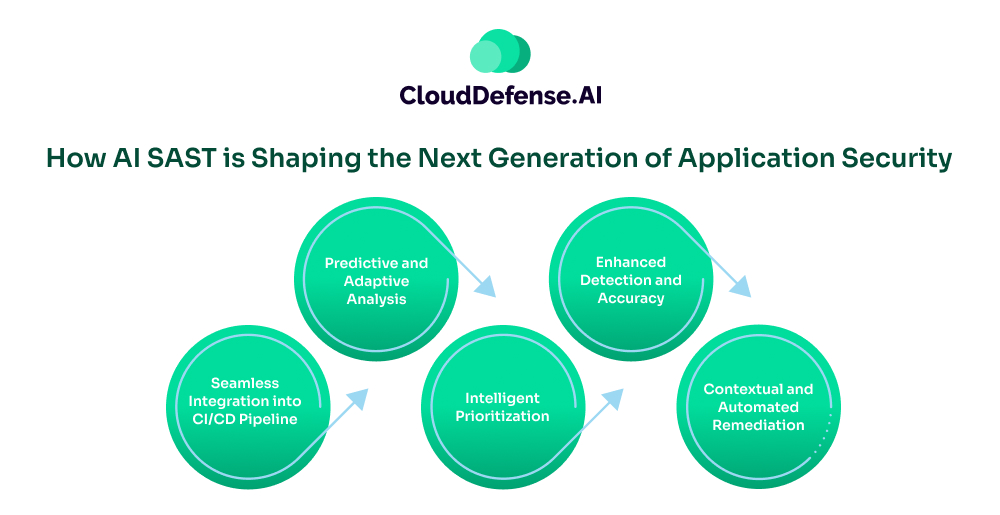 CloudDefense.AI

How AI SAST is Shaping the Next Generation of Application Security

Seamless Integration into CI/CD Pipeline

Predictive and Adaptive Analysis

Intelligent Prioritization

Enhanced Detection and Accuracy

Contextual and Automated Remediation